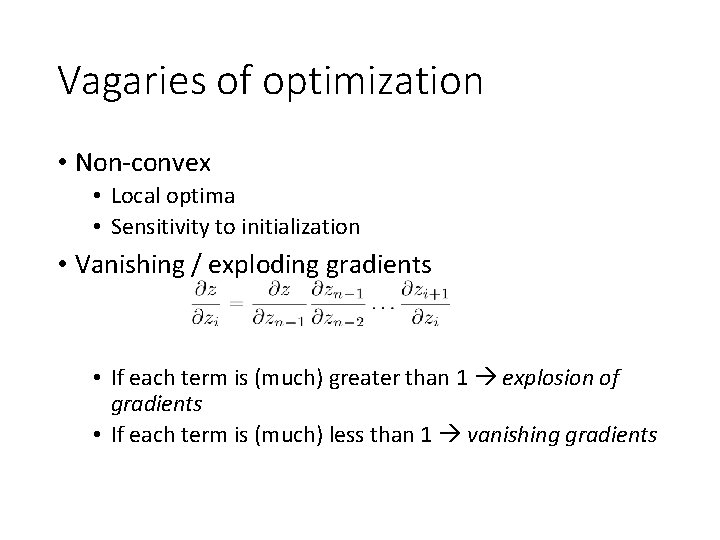 Vagaries of optimization

• Non-convex
• Local optima
• Sensitivity to initialization
• Vanishing / exploding gradients

$\frac{\partial z}{\partial z_i} = \frac{\partial z}{\partial z_{n-1}} \frac{\partial z_{n-1}}{\partial z_{n-2}} \cdots \frac{\partial z_{i+1}}{\partial z_i}$

• If each term is (much) greater than 1 → explosion of gradients
• If each term is (much) less than 1 → vanishing gradients